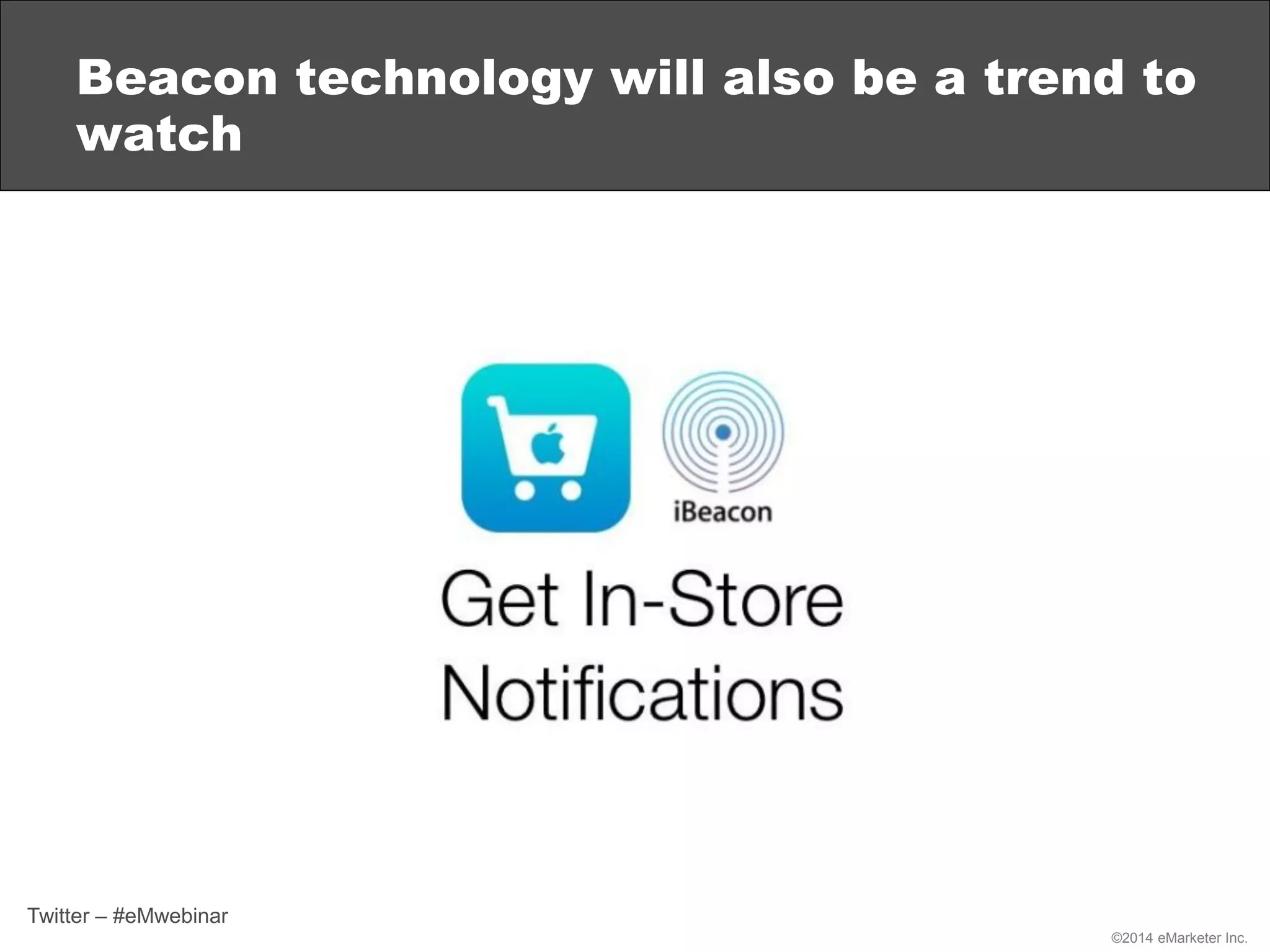 Beacon technology will also be a trend to watch

iBeacon

Get In-Store Notifications

Twitter – #eMwebinar

©2014 eMarketer Inc.